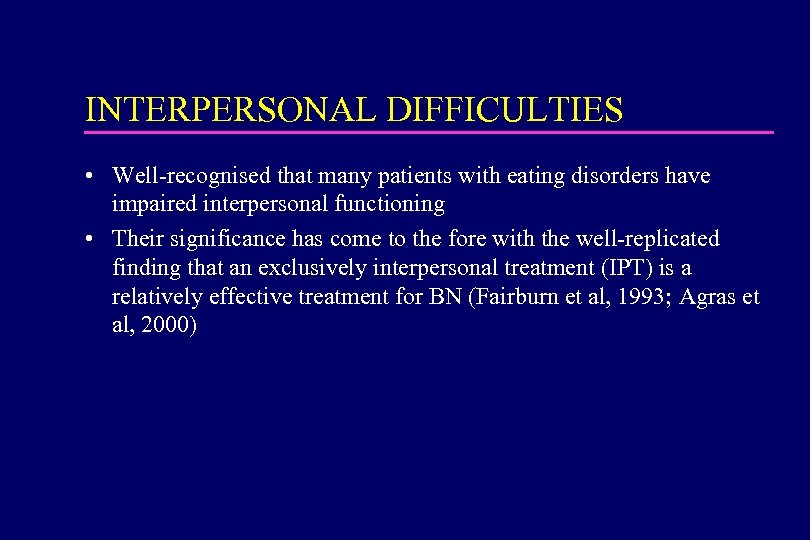 INTERPERSONAL DIFFICULTIES

• Well-recognised that many patients with eating disorders have impaired interpersonal functioning

• Their significance has come to the fore with the well-replicated finding that an exclusively interpersonal treatment (IPT) is a relatively effective treatment for BN (Fairburn et al, 1993; Agras et al, 2000)